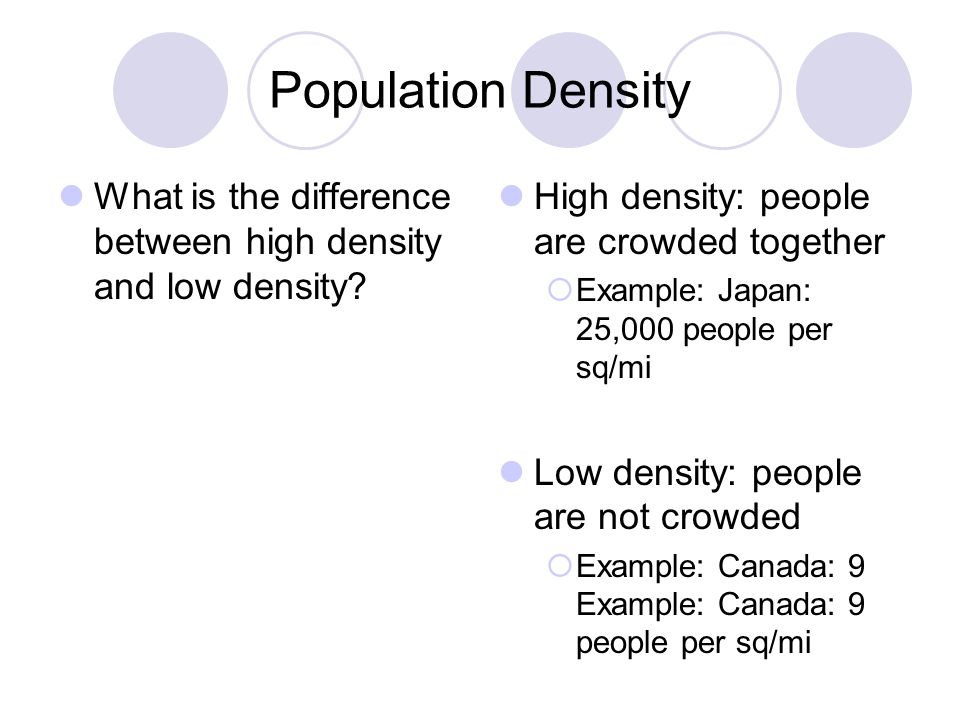 Population Density

What is the difference between high density and low density?

High density: people are crowded together

Example: Japan: 25,000 people per sq/mi

Low density: people are not crowded

Example: Canada: 9 Example: Canada: 9 people per sq/mi